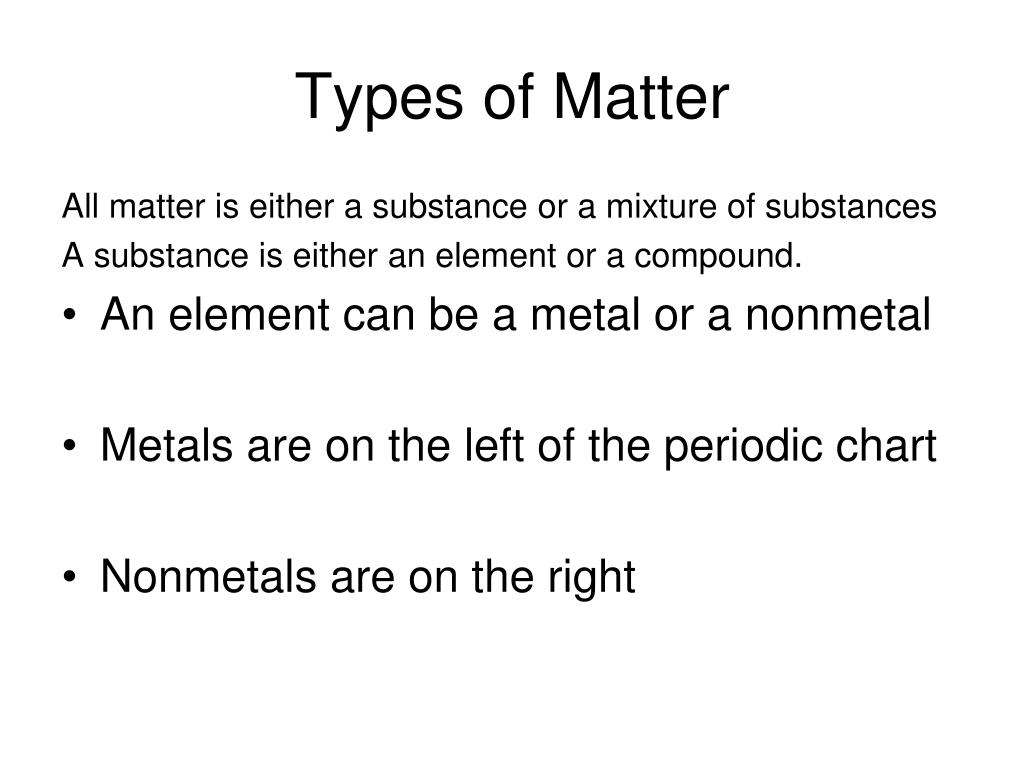 Types of Matter

All matter is either a substance or a mixture of substances
A substance is either an element or a compound.

• An element can be a metal or a nonmetal

• Metals are on the left of the periodic chart

• Nonmetals are on the right